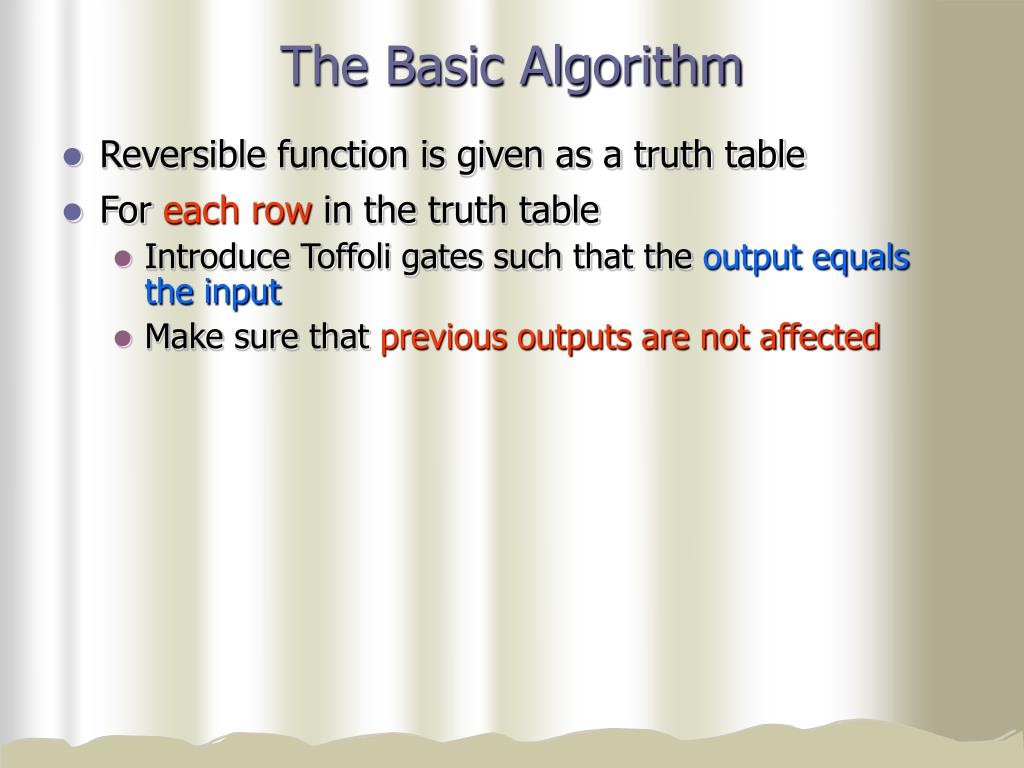 The Basic Algorithm

- Reversible function is given as a truth table
- For each row in the truth table
  - Introduce Toffoli gates such that the output equals the input
  - Make sure that previous outputs are not affected